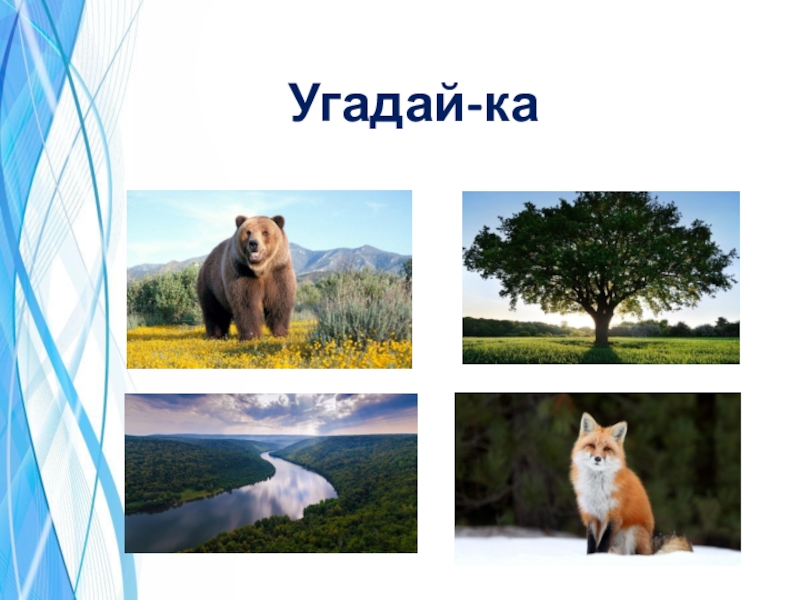 Угадай-ка